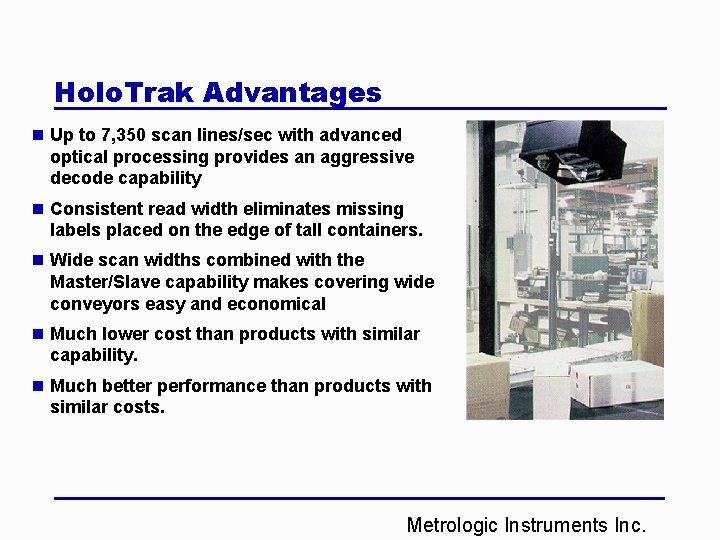 HoloTrak Advantages

■ Up to 7,350 scan lines/sec with advanced optical processing provides an aggressive decode capability

■ Consistent read width eliminates missing labels placed on the edge of tall containers.

■ Wide scan widths combined with the Master/Slave capability makes covering wide conveyors easy and economical

■ Much lower cost than products with similar capability.

■ Much better performance than products with similar costs.

Metrologic Instruments Inc.